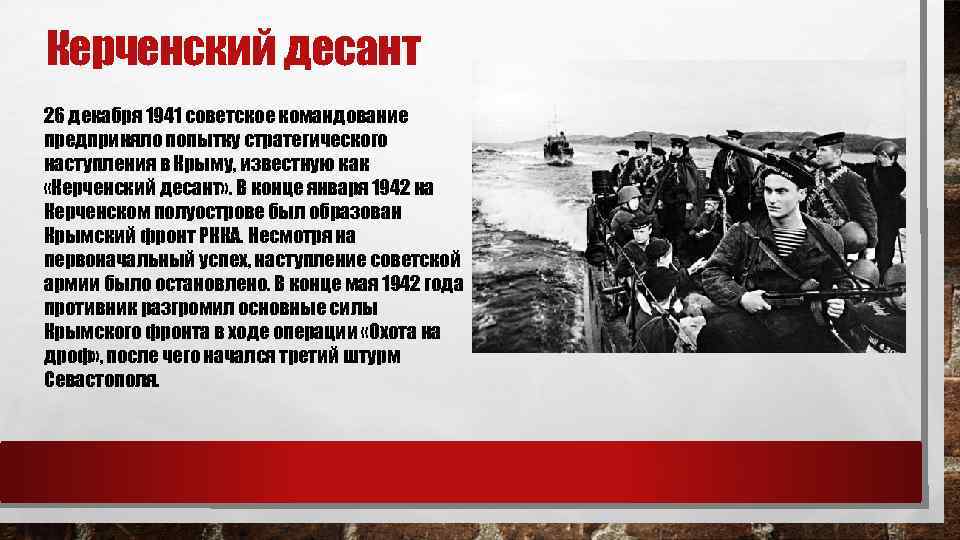 Керченский десант

26 декабря 1941 советское командование предприняло попытку стратегического наступления в Крыму, известную как «Керченский десант». В конце января 1942 на Керченском полуострове был образован Крымский фронт РККА. Несмотря на первоначальный успех, наступление советской армии было остановлено. В конце мая 1942 года противник разгромил основные силы Крымского фронта в ходе операции «Охота на дроф», после чего начался третий штурм Севастополя.